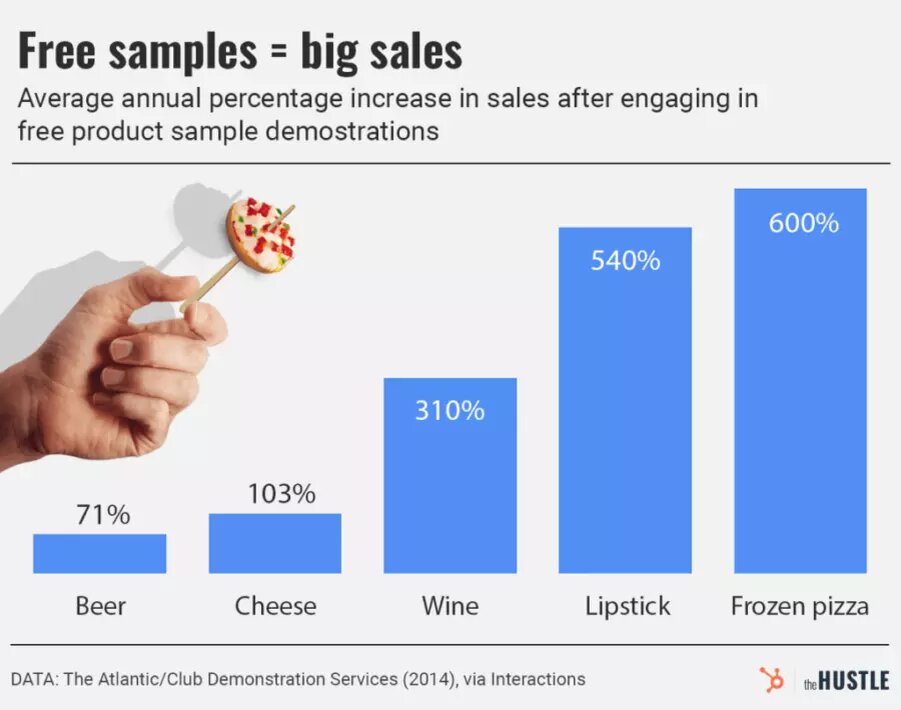 Free samples = big sales

Average annual percentage increase in sales after engaging in free product sample demostrations

71%
103%
310%
540%
600%

Beer
Cheese
Wine
Lipstick
Frozen pizza

DATA: The Atlantic/Club Demonstration Services (2014), via Interactions

the HUSTLE